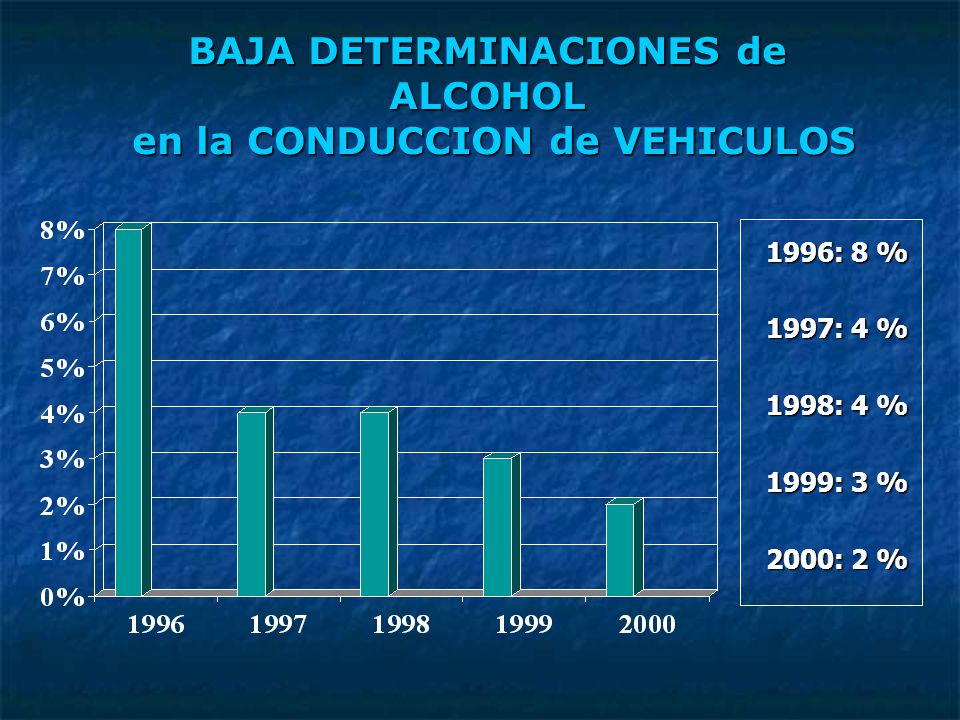 BAJA DETERMINACIONES de ALCOHOL
en la CONDUCCION de VEHICULOS

8%
7%
6%
5%
4%
3%
2%
1%
0%

1996 1997 1998 1999 2000

1996: 8 %
1997: 4 %
1998: 4 %
1999: 3 %
2000: 2 %